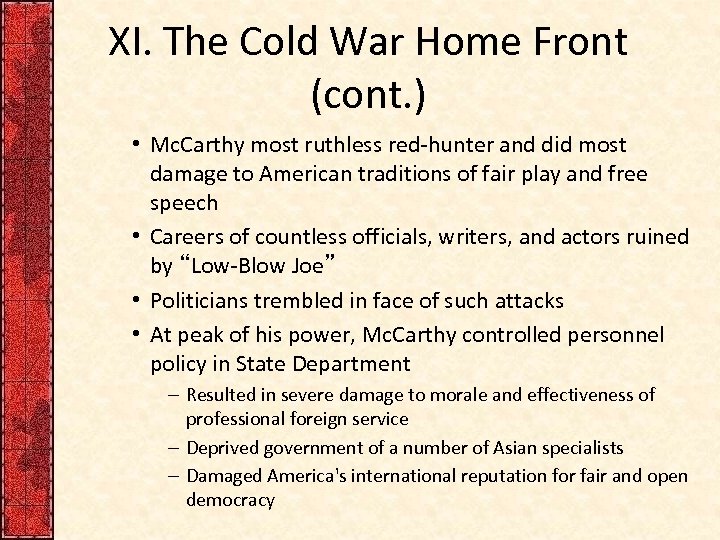 XI. The Cold War Home Front (cont.)

• McCarthy most ruthless red-hunter and did most damage to American traditions of fair play and free speech
• Careers of countless officials, writers, and actors ruined by “Low-Blow Joe”
• Politicians trembled in face of such attacks
• At peak of his power, McCarthy controlled personnel policy in State Department
– Resulted in severe damage to morale and effectiveness of professional foreign service
– Deprived government of a number of Asian specialists
– Damaged America's international reputation for fair and open democracy